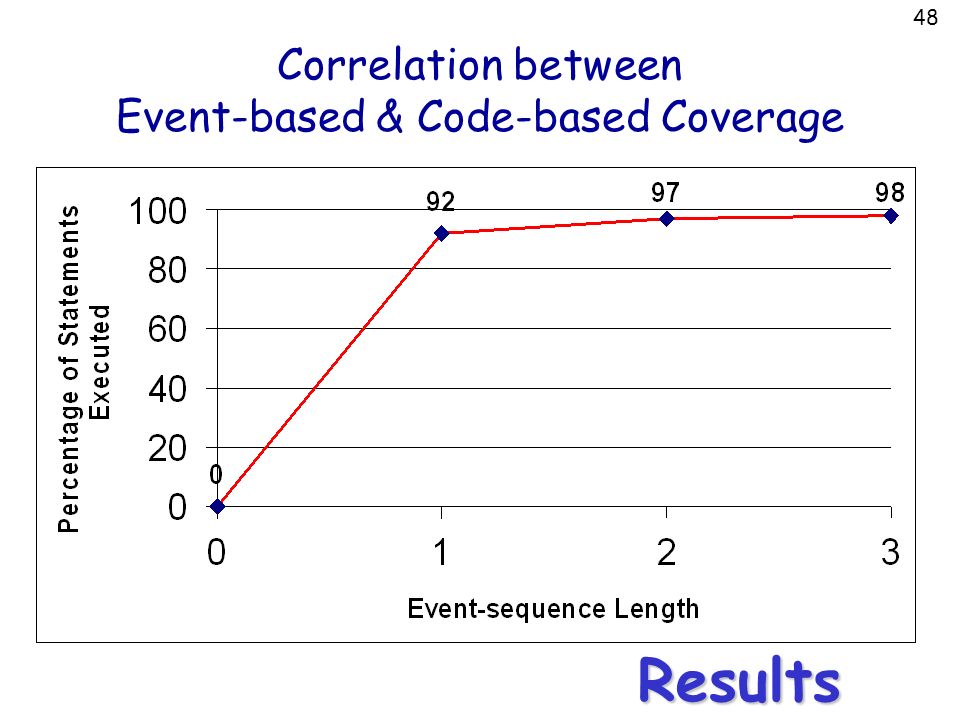 48

Correlation between
Event-based & Code-based Coverage

Percentage of Statements Executed

100
80
60
40
20
0

0
92
97
98

0
1
2
3

Event-sequence Length

Results